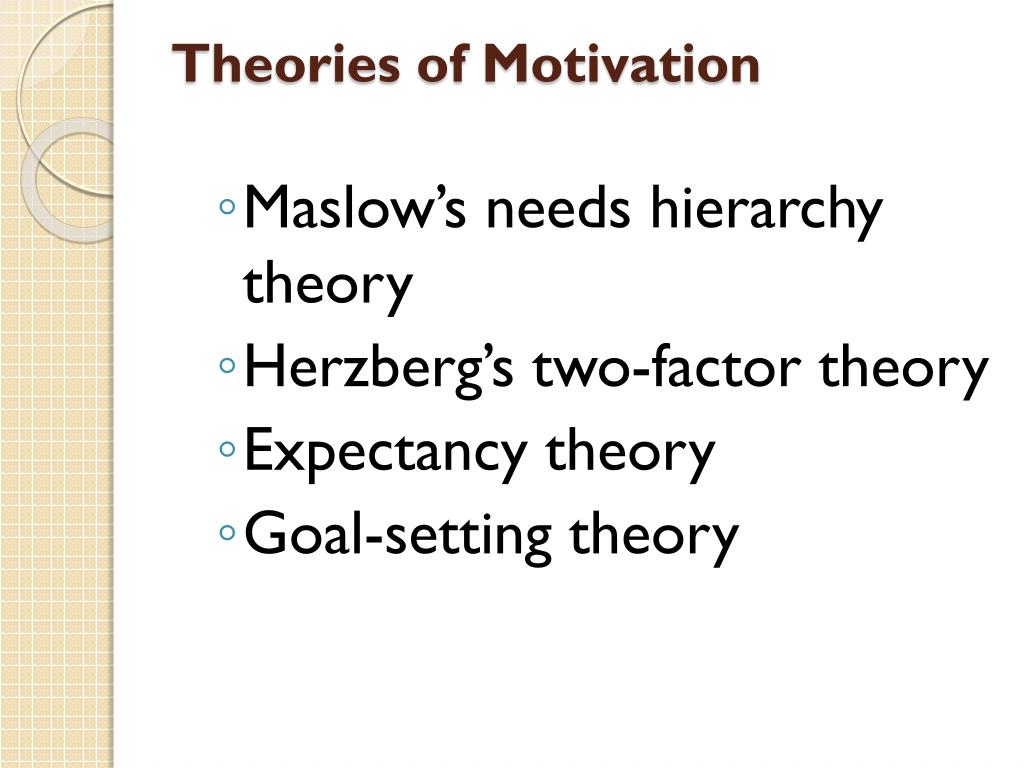 Theories of Motivation

◦ Maslow’s needs hierarchy theory
◦ Herzberg’s two-factor theory
◦ Expectancy theory
◦ Goal-setting theory